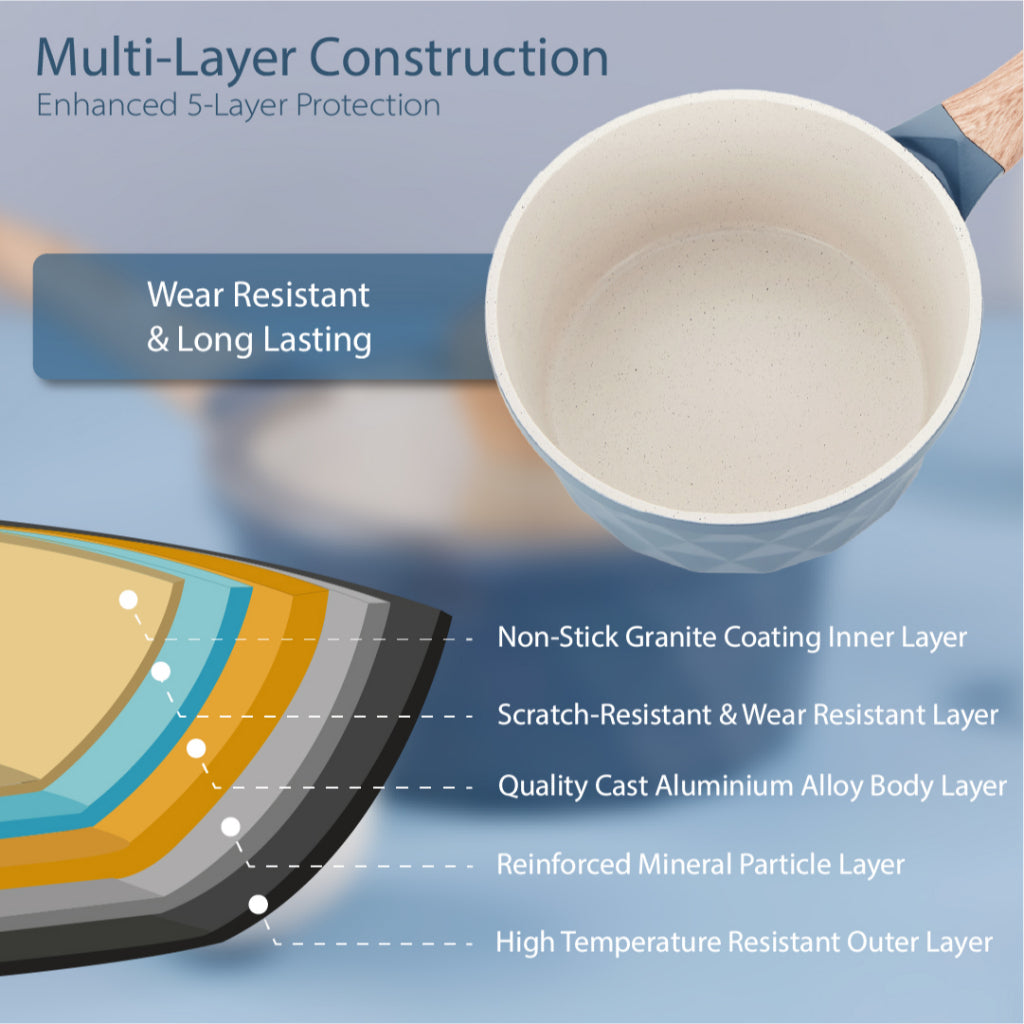 Multi-Layer Construction
Enhanced 5-Layer Protection

Wear Resistant & Long Lasting

Non-Stick Granite Coating Inner Layer

Scratch-Resistant & Wear Resistant Layer

Quality Cast Aluminium Alloy Body Layer

Reinforced Mineral Particle Layer

High Temperature Resistant Outer Layer